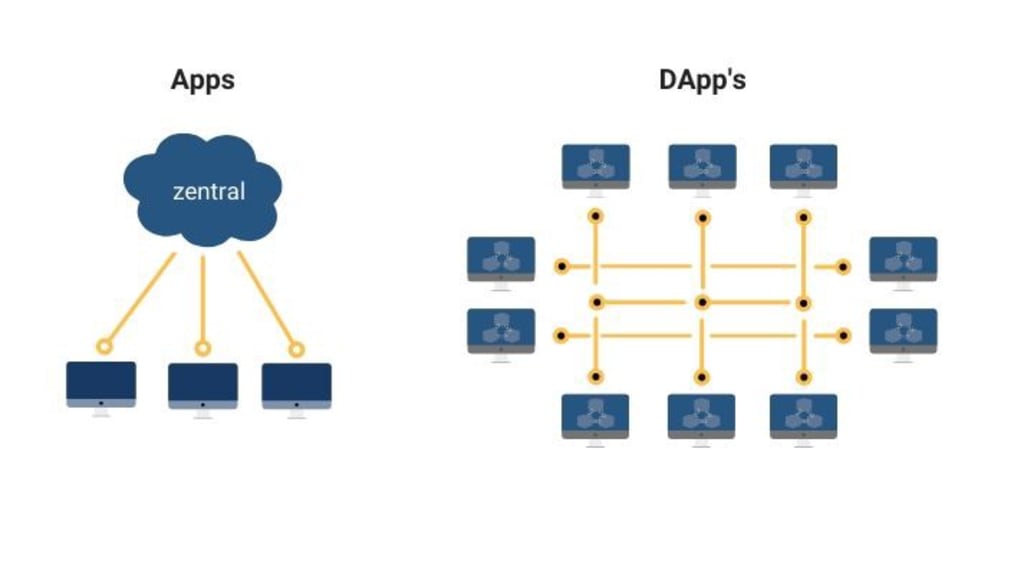 Apps

zentral

DApp's